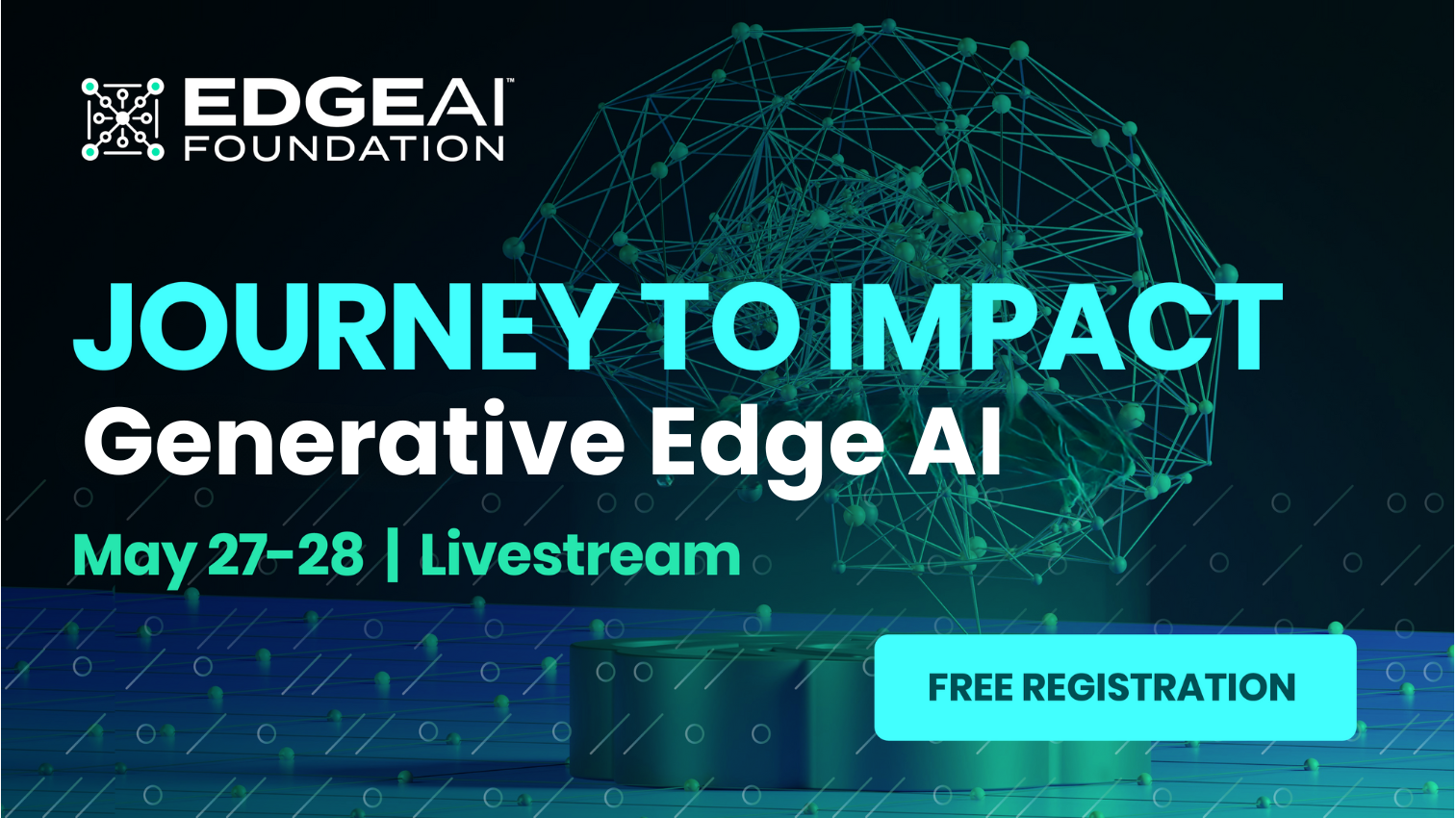 EDGEAI™
FOUNDATION

JOURNEY TO IMPACT
Generative Edge AI

May 27-28 | Livestream

FREE REGISTRATION